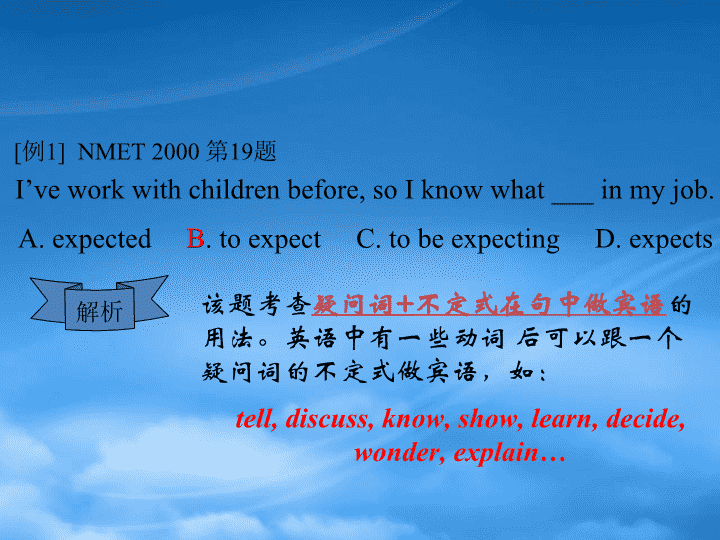 [例1] NMET 2000 第19题

I’ve work with children before, so I know what ___ in my job.

A. expected B. to expect C. to be expecting D. expects

解析

该题考查疑问词+不定式在句中做宾语的用法。英语中有一些动词 后可以跟一个疑问词的不定式做宾语，如：

tell, discuss, know, show, learn, decide, wonder, explain…